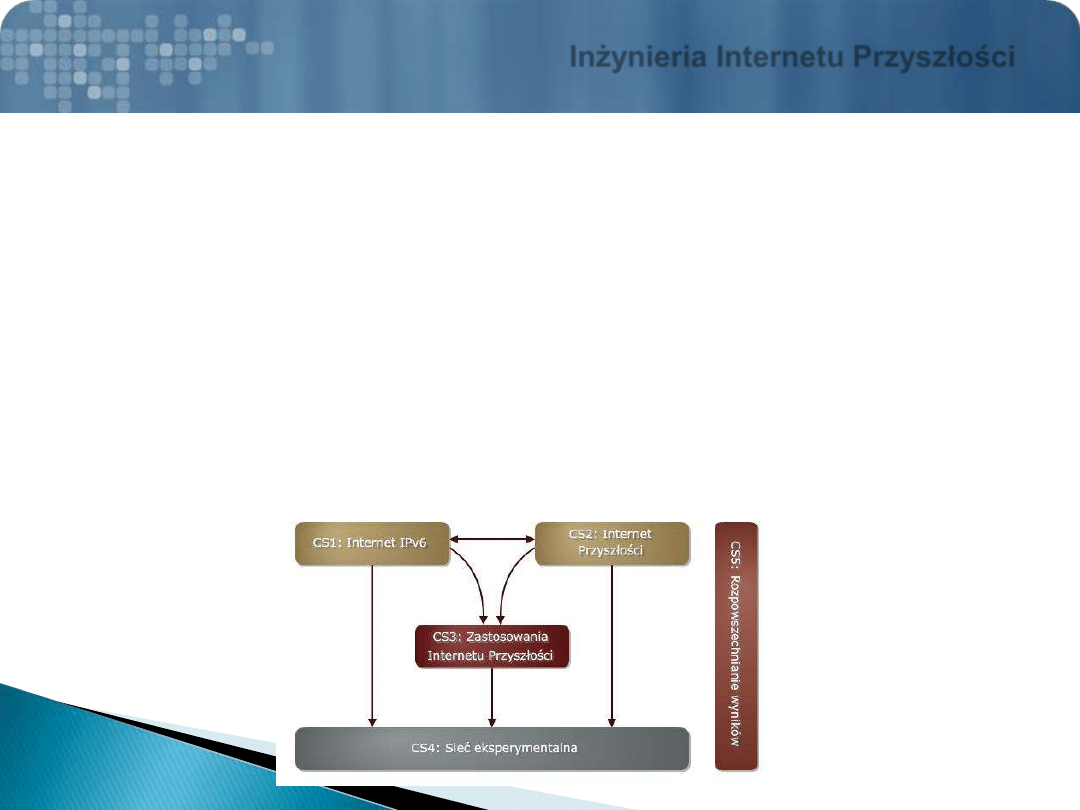 Inżynieria Internetu Przyszłości

CS1: Internet IPv6

CS2: Internet Przyszłości

CS3: Zastosowania Internetu Przyszłości

CS4: Sieć eksperymentalna

CS5: Rozpowszechnianie wyników